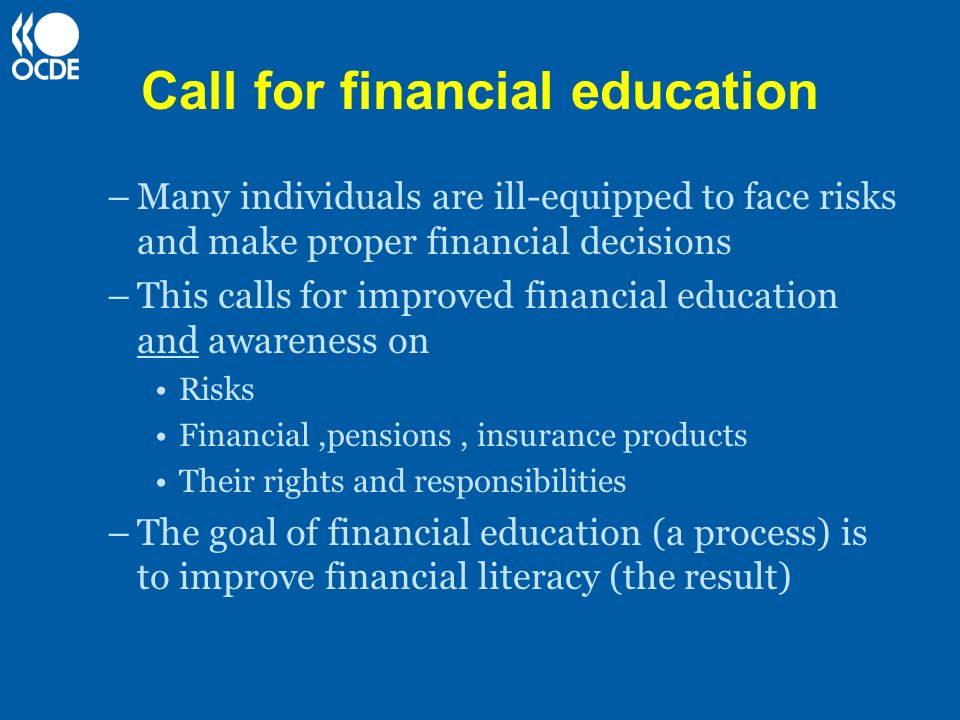 OCDE

Call for financial education

– Many individuals are ill-equipped to face risks and make proper financial decisions

– This calls for improved financial education and awareness on

• Risks

• Financial ,pensions , insurance products

• Their rights and responsibilities

– The goal of financial education (a process) is to improve financial literacy (the result)